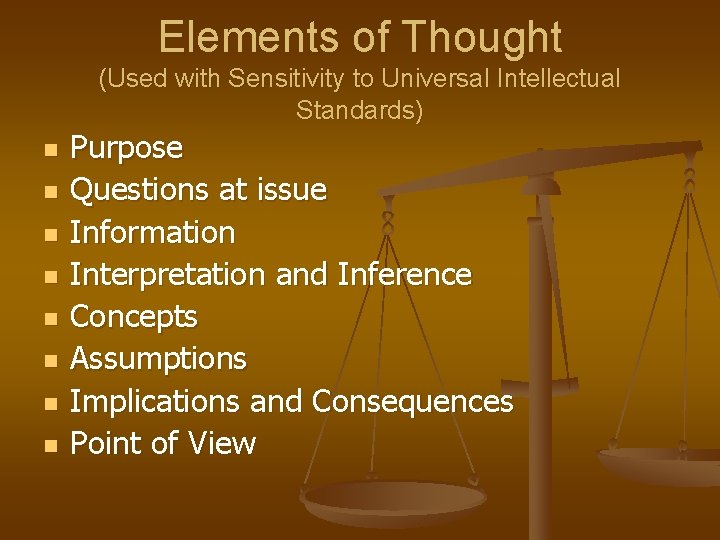 Elements of Thought
(Used with Sensitivity to Universal Intellectual Standards)

• Purpose
• Questions at issue
• Information
• Interpretation and Inference
• Concepts
• Assumptions
• Implications and Consequences
• Point of View